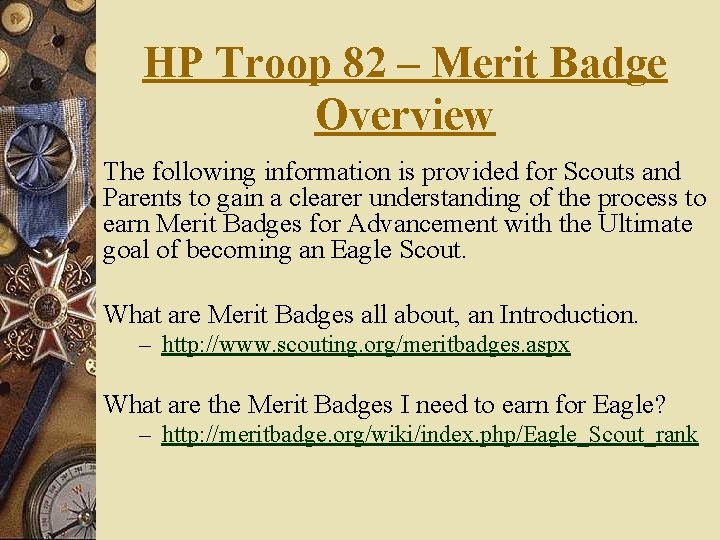 HP Troop 82 – Merit Badge Overview

The following information is provided for Scouts and Parents to gain a clearer understanding of the process to earn Merit Badges for Advancement with the Ultimate goal of becoming an Eagle Scout.

What are Merit Badges all about, an Introduction.
– http://www.scouting.org/meritbadges.aspx

What are the Merit Badges I need to earn for Eagle?
– http://meritbadge.org/wiki/index.php/Eagle_Scout_rank